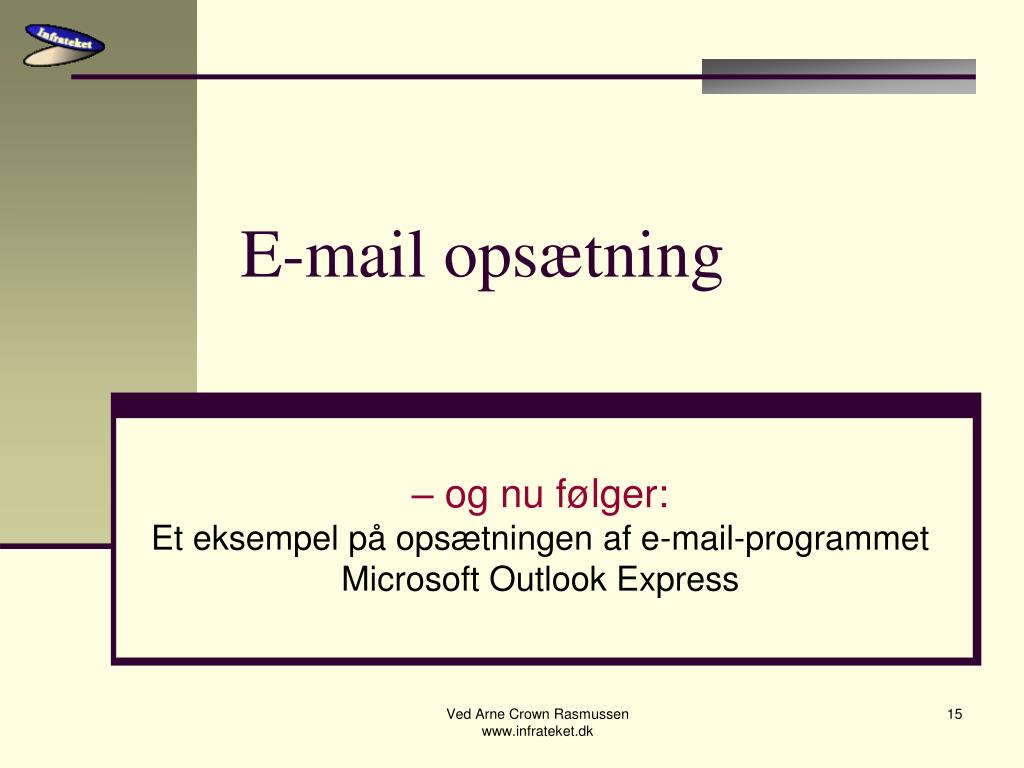 Infrateket

E-mail opsætning

– og nu følger:
Et eksempel på opsætningen af e-mail-programmet Microsoft Outlook Express

Ved Arne Crown Rasmussen
www.infrateket.dk

15